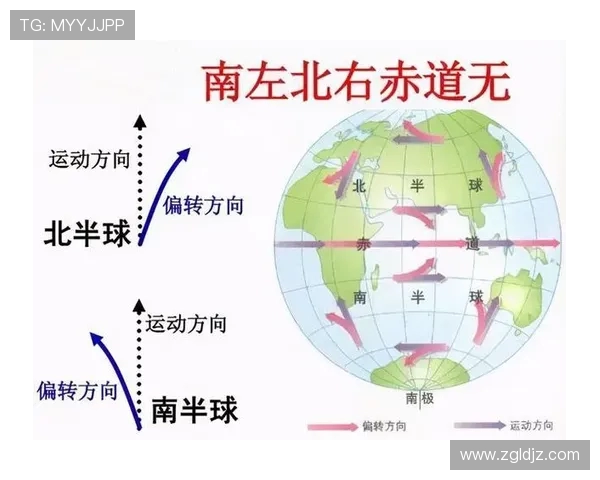 TG: MYYJJPP

南左北右赤道无

运动方向

偏转方向

北半球

运动方向

偏转方向

南半球

北 半 球

赤 道

南 半 球

南极

偏转方向

运动方向

www.zgldjz.com